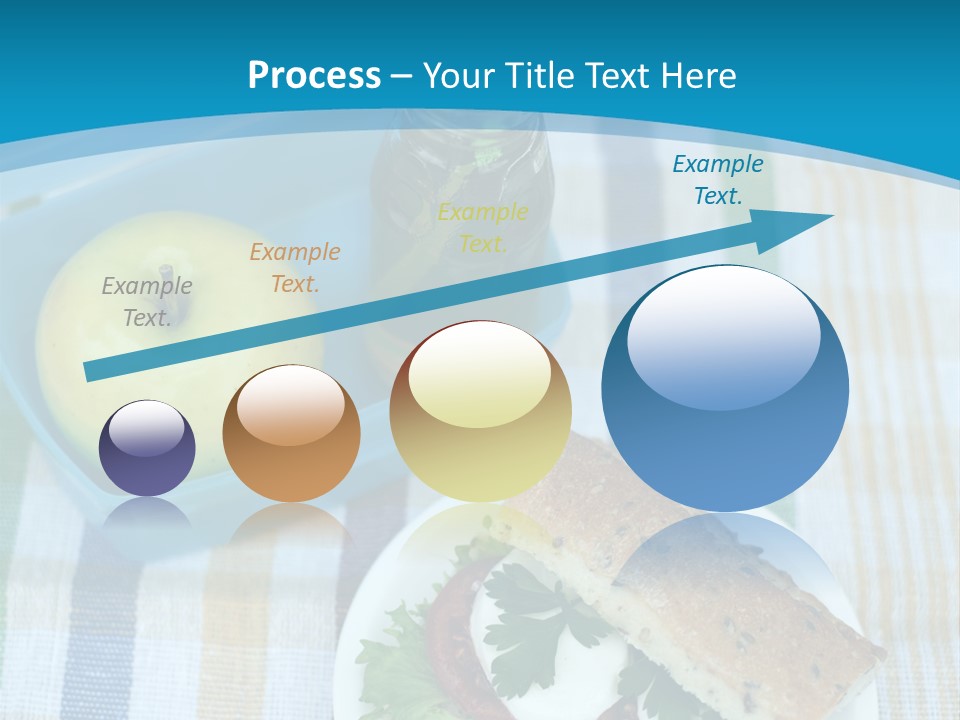 Process – Your Title Text Here

Example Text.

Example Text.

Example Text.

Example Text.